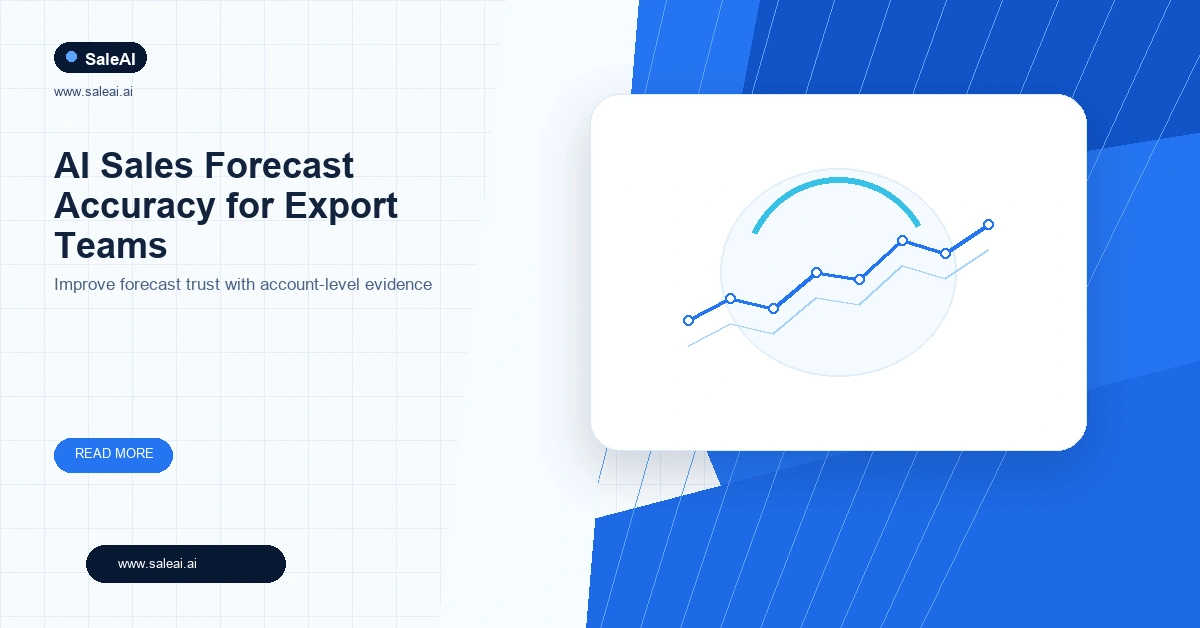 SaleAI

www.saleai.ai

AI Sales Forecast Accuracy for Export Teams

Improve forecast trust with account-level evidence

READ MORE

www.saleai.ai